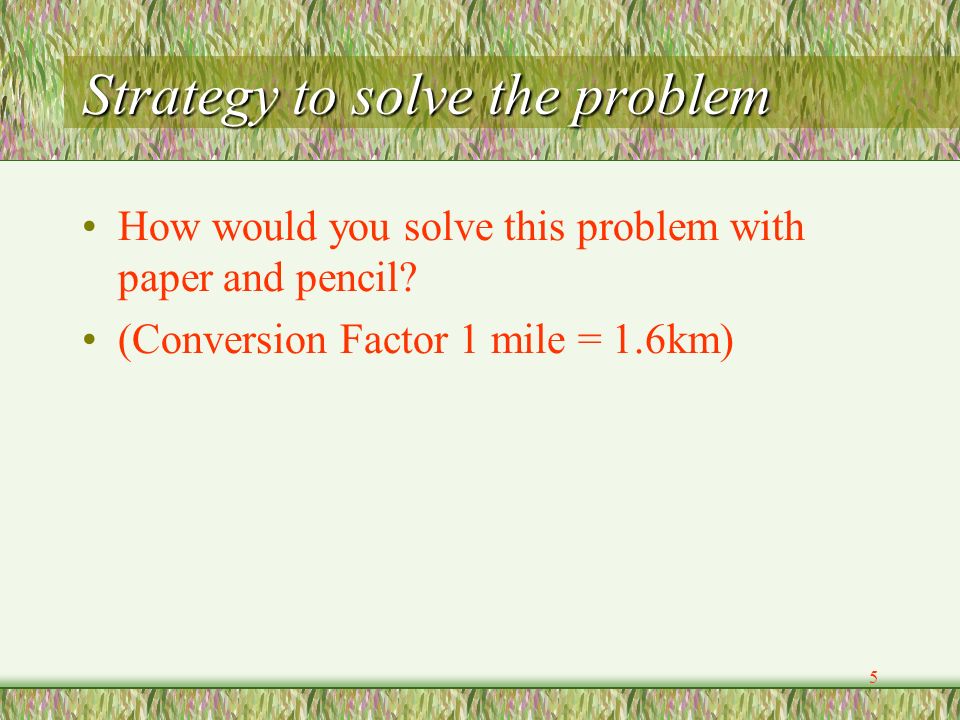 Strategy to solve the problem

• How would you solve this problem with paper and pencil?

• (Conversion Factor 1 mile = 1.6km)

5